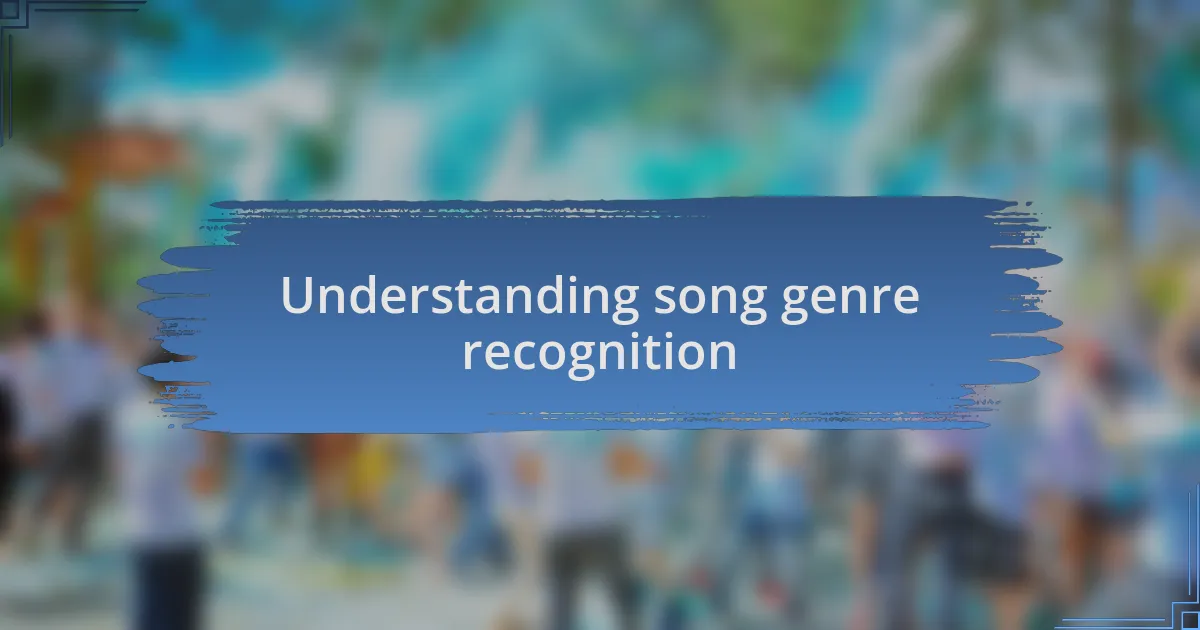 Understanding song genre recognition